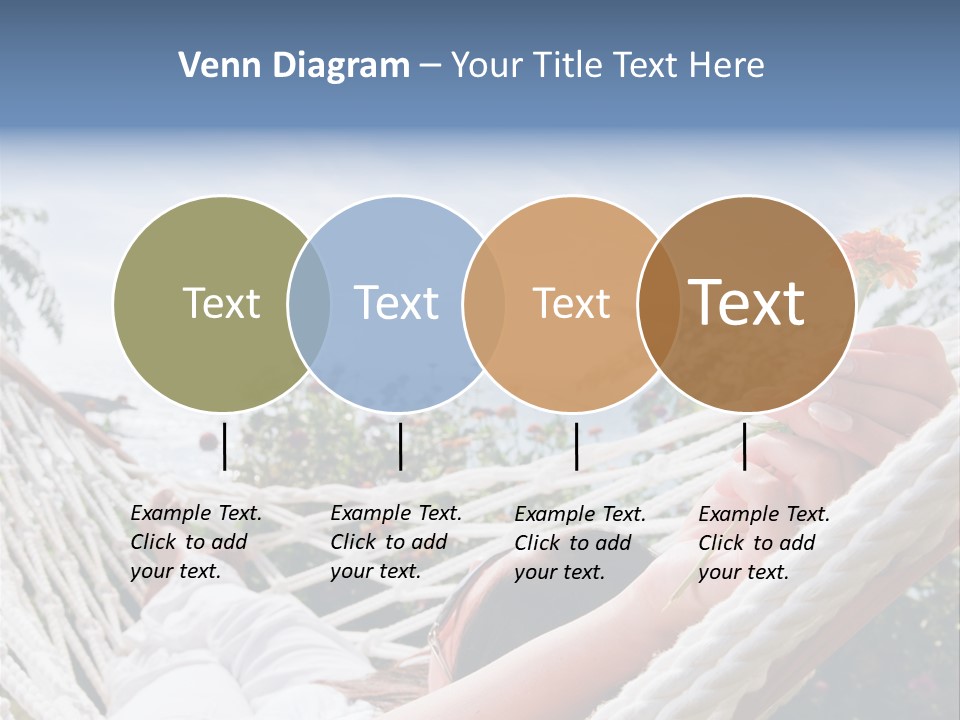 Venn Diagram – Your Title Text Here

Text

Text

Text

Text

Example Text. Click to add your text.

Example Text. Click to add your text.

Example Text. Click to add your text.

Example Text. Click to add your text.